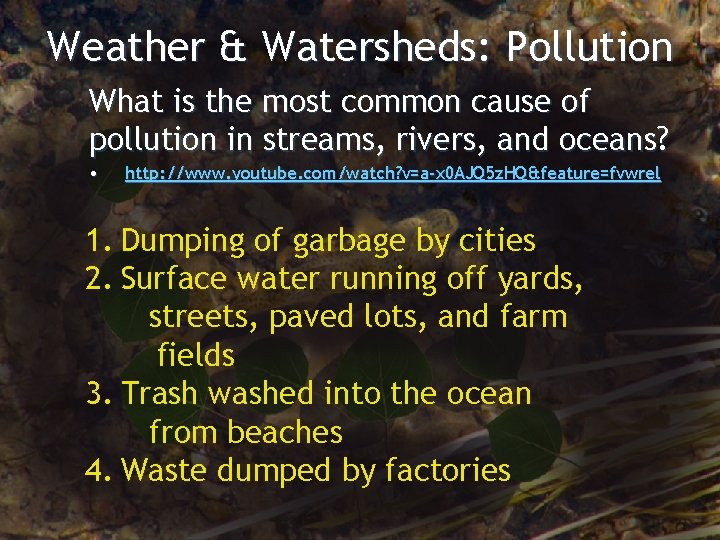 Weather & Watersheds: Pollution

What is the most common cause of pollution in streams, rivers, and oceans?

• http://www.youtube.com/watch?v=a-x0AJQ5zHQ&feature=fvwrel

1. Dumping of garbage by cities
2. Surface water running off yards, streets, paved lots, and farm fields
3. Trash washed into the ocean from beaches
4. Waste dumped by factories